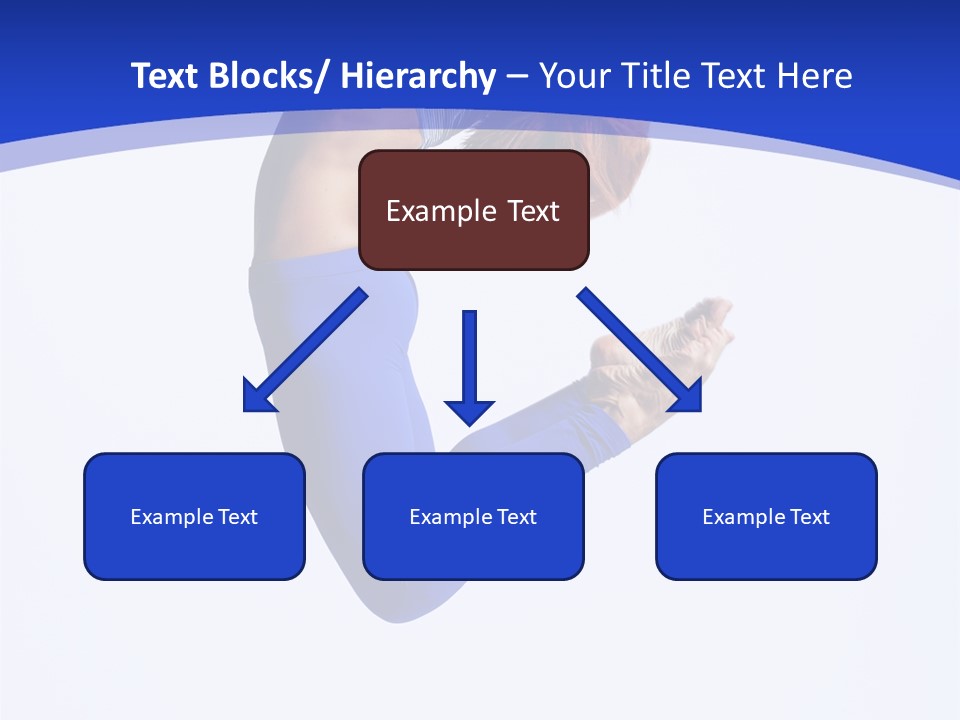 Text Blocks/ Hierarchy – Your Title Text Here

Example Text

Example Text

Example Text

Example Text